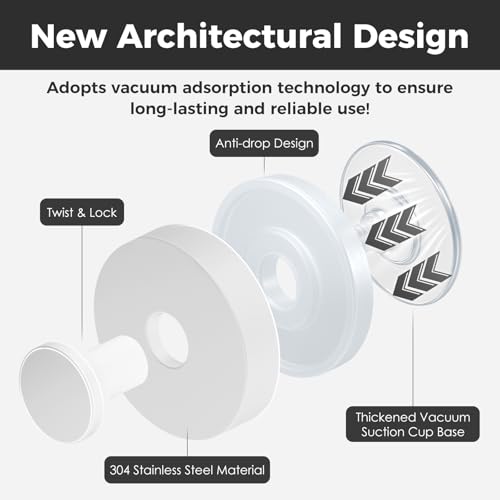 New Architectural Design

Adopts vacuum adsorption technology to ensure long-lasting and reliable use!

Anti-drop Design

Twist & Lock

Thickened Vacuum Suction Cup Base

304 Stainless Steel Material